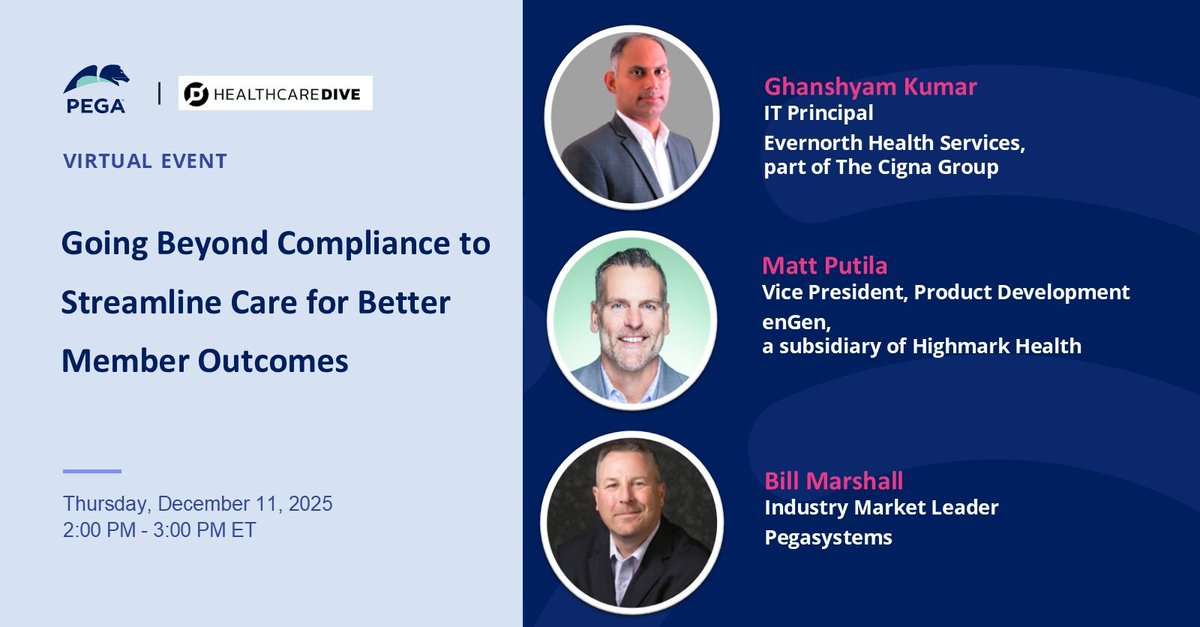 PEGA | HEALTHCAREDIVE

VIRTUAL EVENT

Going Beyond Compliance to Streamline Care for Better Member Outcomes

Thursday, December 11, 2025
2:00 PM - 3:00 PM ET

Ghanshyam Kumar
IT Principal
Evernorth Health Services, part of The Cigna Group

Matt Putila
Vice President, Product Development
enGen, a subsidiary of Highmark Health

Bill Marshall
Industry Market Leader
Pegasystems